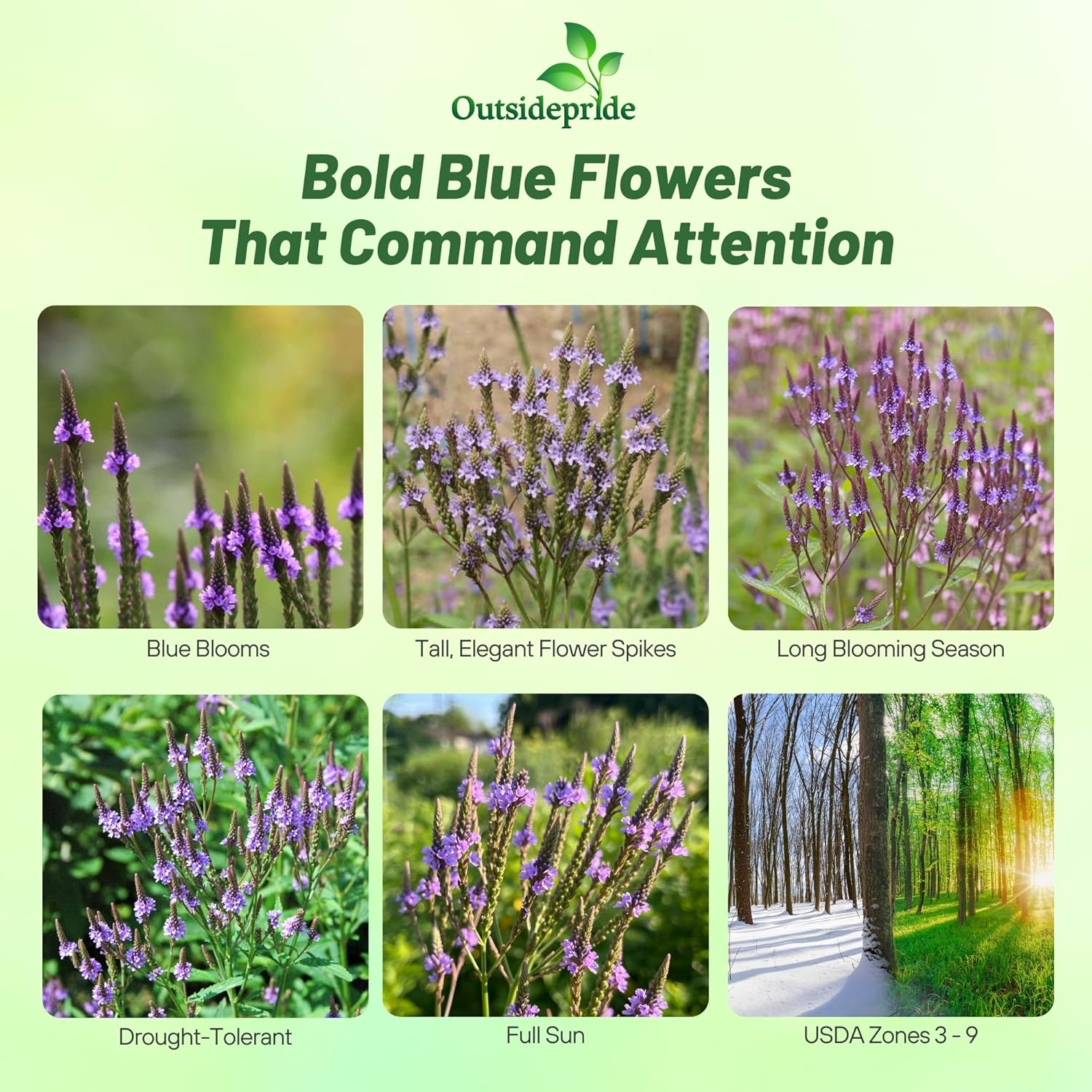 Outsidepride

Bold Blue Flowers That Command Attention

Blue Blooms

Tall, Elegant Flower Spikes

Long Blooming Season

Drought-Tolerant

Full Sun

USDA Zones 3 - 9